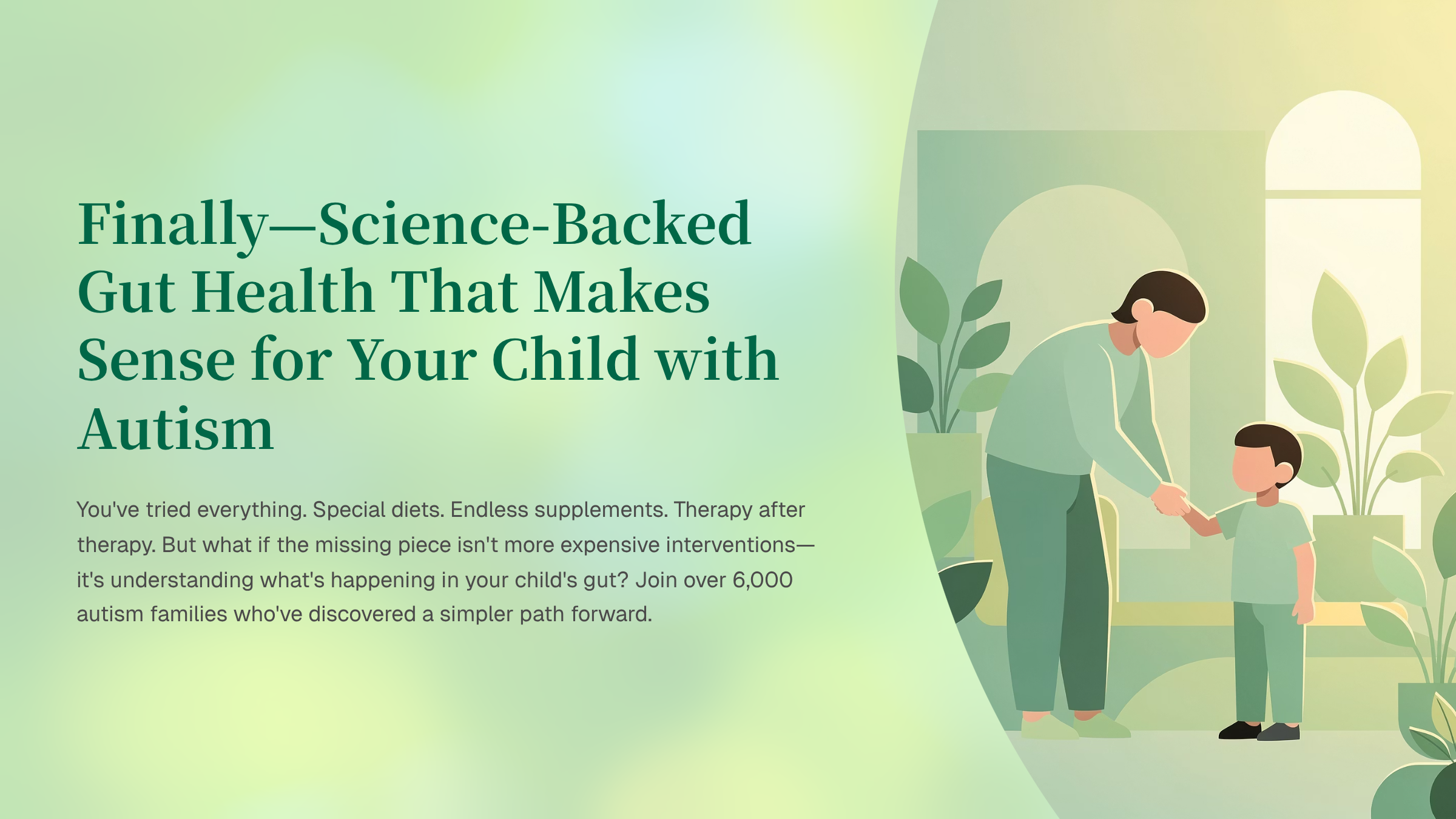 Finally—Science-Backed Gut Health That Makes Sense for Your Child with Autism

You've tried everything. Special diets. Endless supplements. Therapy after therapy. But what if the missing piece isn't more expensive interventions—it's understanding what's happening in your child's gut? Join over 6,000 autism families who've discovered a simpler path forward.